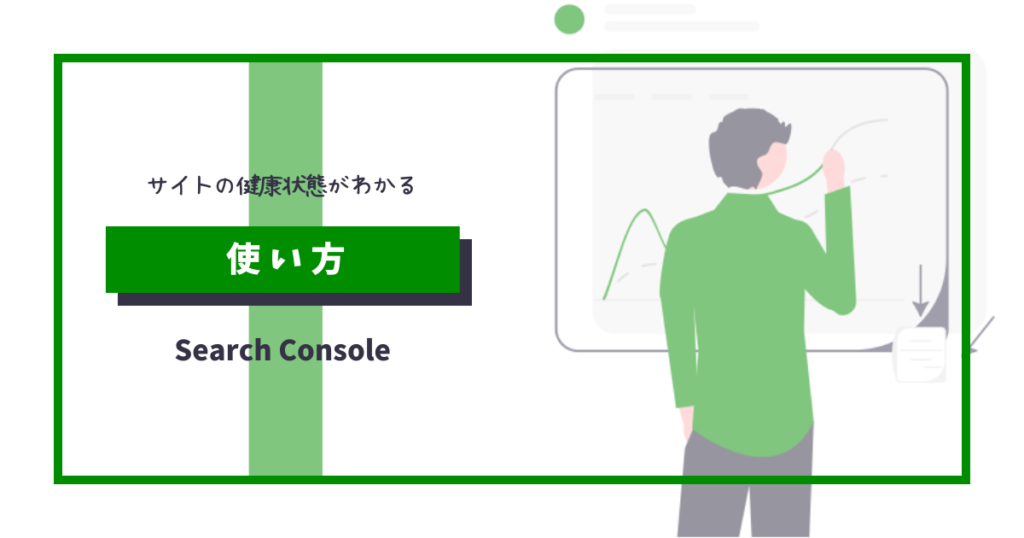 サイトの健康状態がわかる

使い方

Search Console